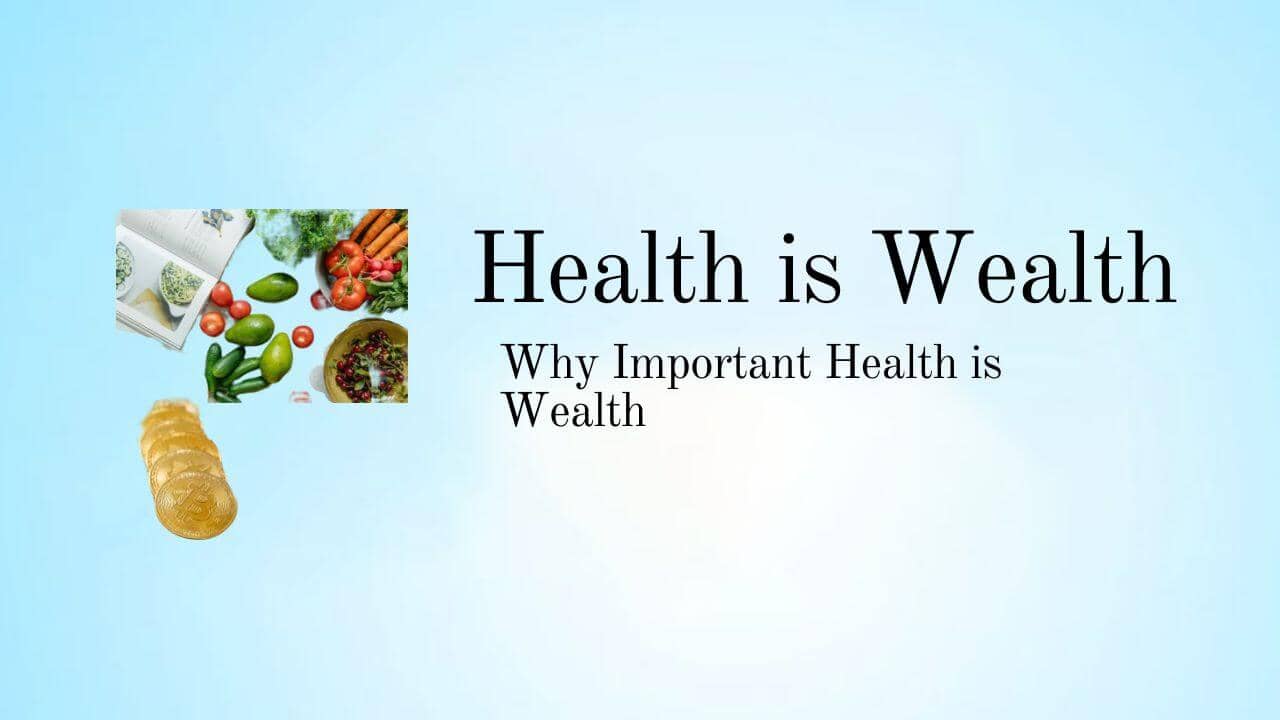 Health is Wealth

Why Important Health is Wealth